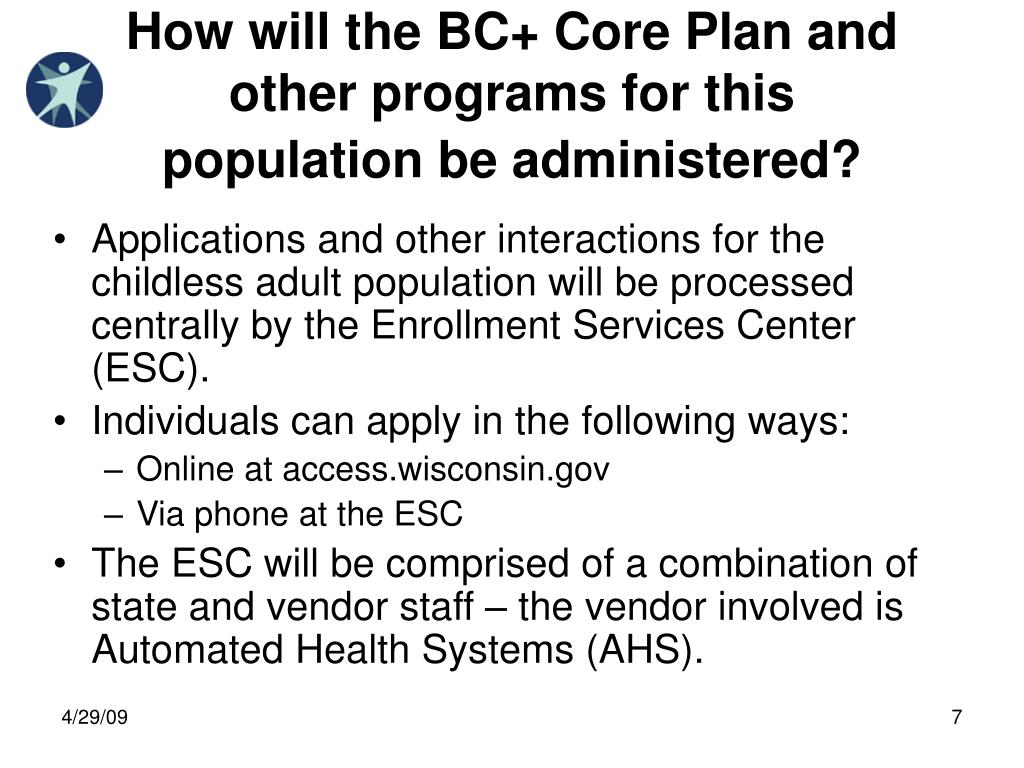 How will the BC+ Core Plan and other programs for this population be administered?

• Applications and other interactions for the childless adult population will be processed centrally by the Enrollment Services Center (ESC).

• Individuals can apply in the following ways:
– Online at access.wisconsin.gov
– Via phone at the ESC

• The ESC will be comprised of a combination of state and vendor staff – the vendor involved is Automated Health Systems (AHS).

4/29/09

7